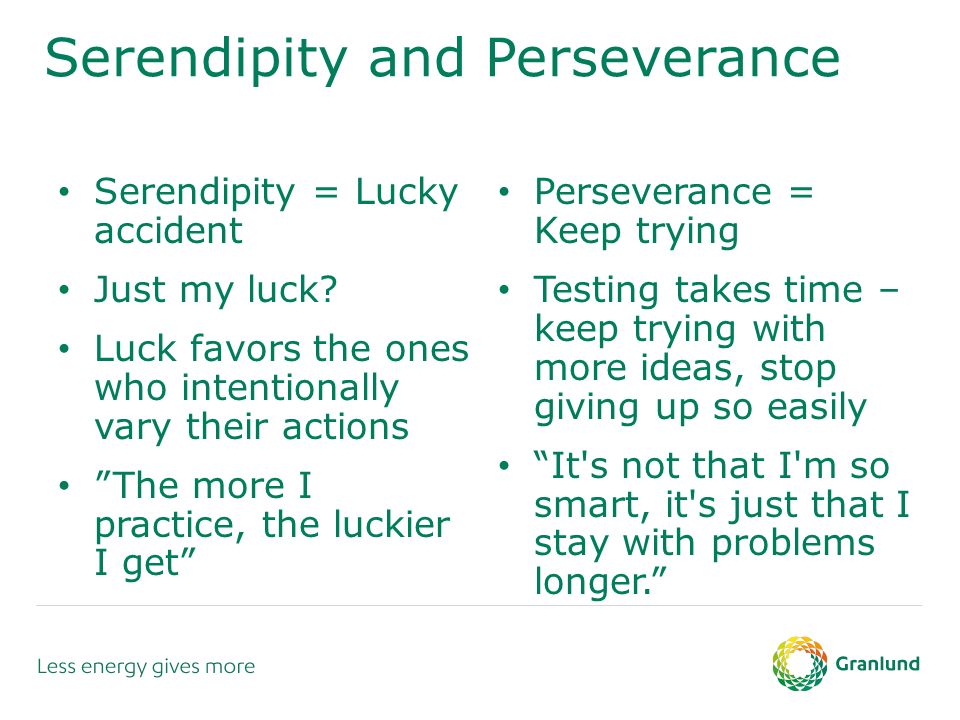 Serendipity and Perseverance

• Serendipity = Lucky accident
• Just my luck?
• Luck favors the ones who intentionally vary their actions
• ”The more I practice, the luckier I get”

• Perseverance = Keep trying
• Testing takes time – keep trying with more ideas, stop giving up so easily
• “It's not that I'm so smart, it's just that I stay with problems longer.”

Less energy gives more

Granlund